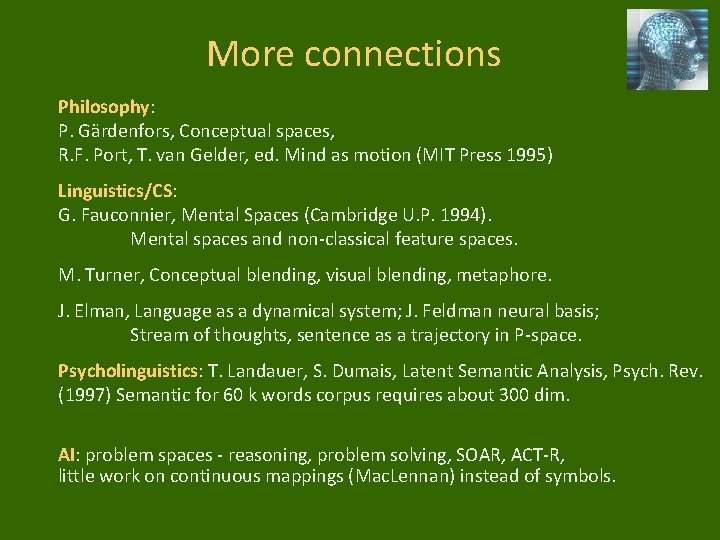 More connections

Philosophy:
P. Gärdenfors, Conceptual spaces,
R.F. Port, T. van Gelder, ed. Mind as motion (MIT Press 1995)

Linguistics/CS:
G. Fauconnier, Mental Spaces (Cambridge U.P. 1994).
Mental spaces and non-classical feature spaces.

M. Turner, Conceptual blending, visual blending, metaphore.

J. Elman, Language as a dynamical system; J. Feldman neural basis;
Stream of thoughts, sentence as a trajectory in P-space.

Psycholinguistics: T. Landauer, S. Dumais, Latent Semantic Analysis, Psych. Rev. (1997) Semantic for 60 k words corpus requires about 300 dim.

AI: problem spaces - reasoning, problem solving, SOAR, ACT-R,
little work on continuous mappings (MacLennan) instead of symbols.